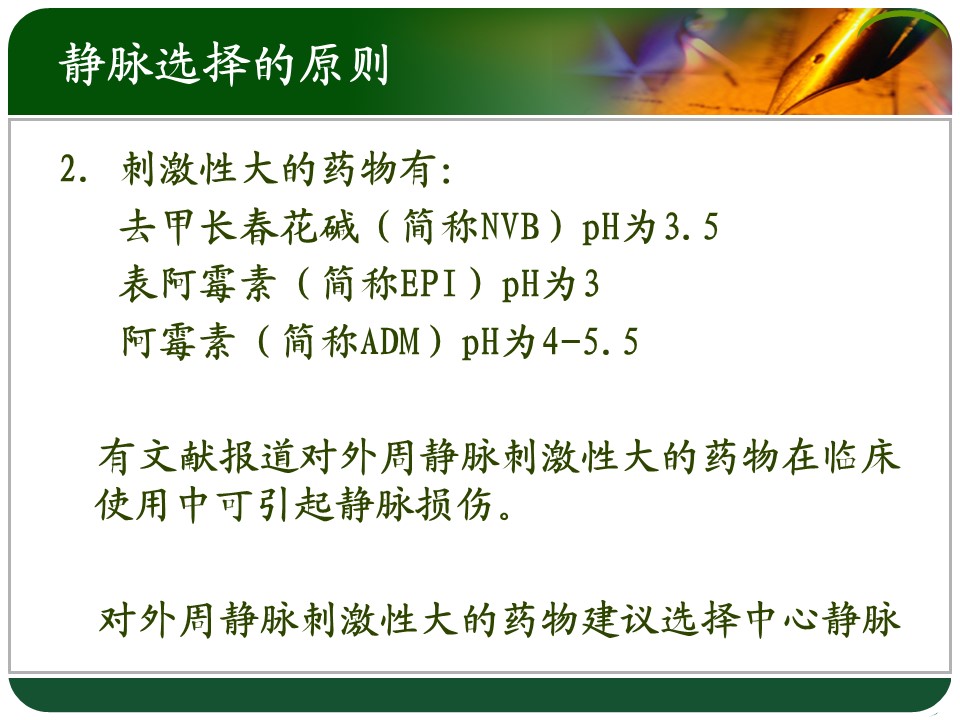 静脉选择的原则

2. 刺激性大的药物有:
去甲长春花碱（简称NVB）pH为3.5
表阿霉素（简称EPI）pH为3
阿霉素（简称ADM）pH为4-5.5

有文献报道对外周静脉刺激性大的药物在临床使用中可引起静脉损伤。

对外周静脉刺激性大的药物建议选择中心静脉